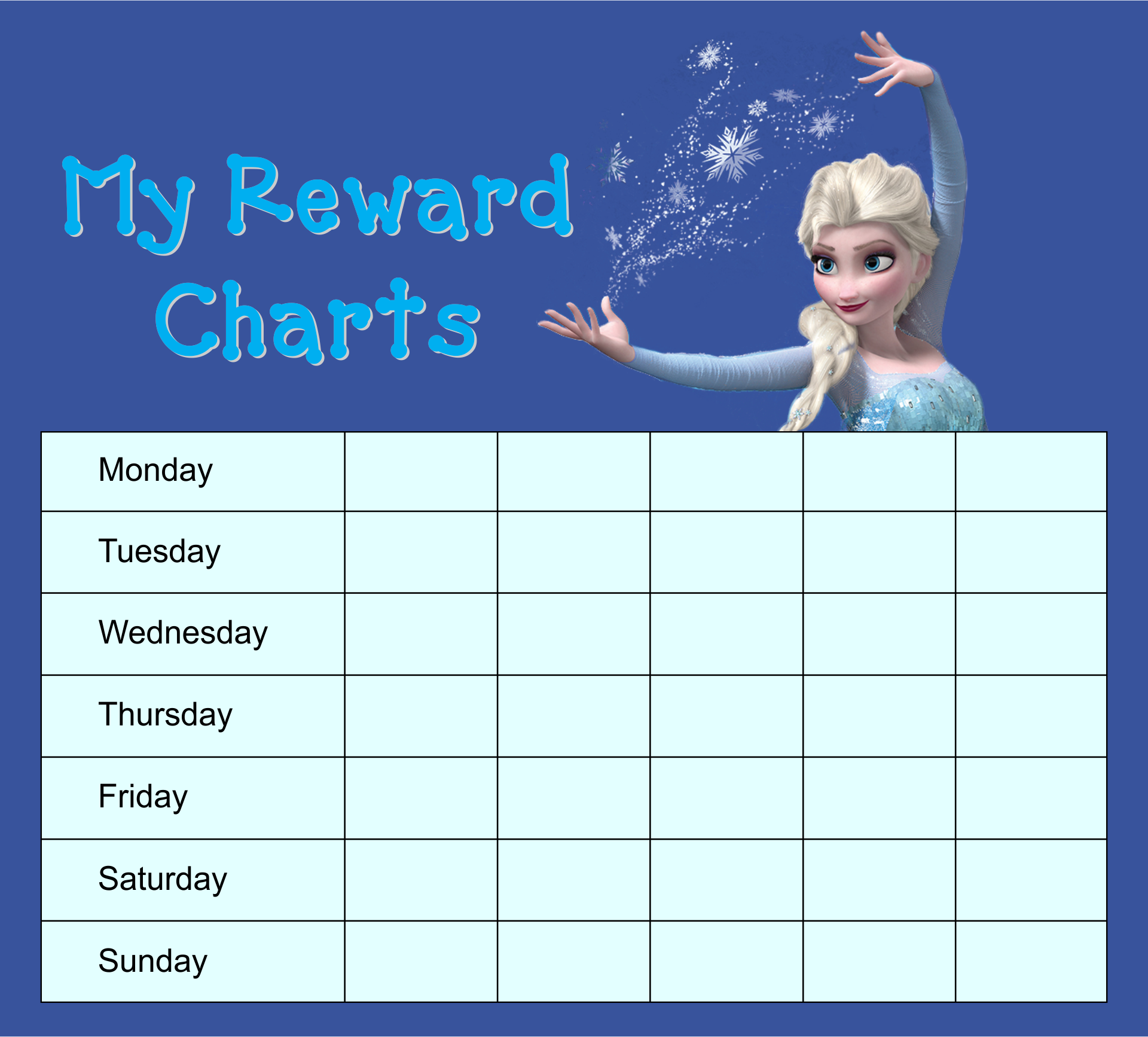 My Reward Charts

| Monday | | | | | |
|---|---|---|---|---|---|
| Tuesday | | | | | |
| Wednesday | | | | | |
| Thursday | | | | | |
| Friday | | | | | |
| Saturday | | | | | |
| Sunday | | | | | |